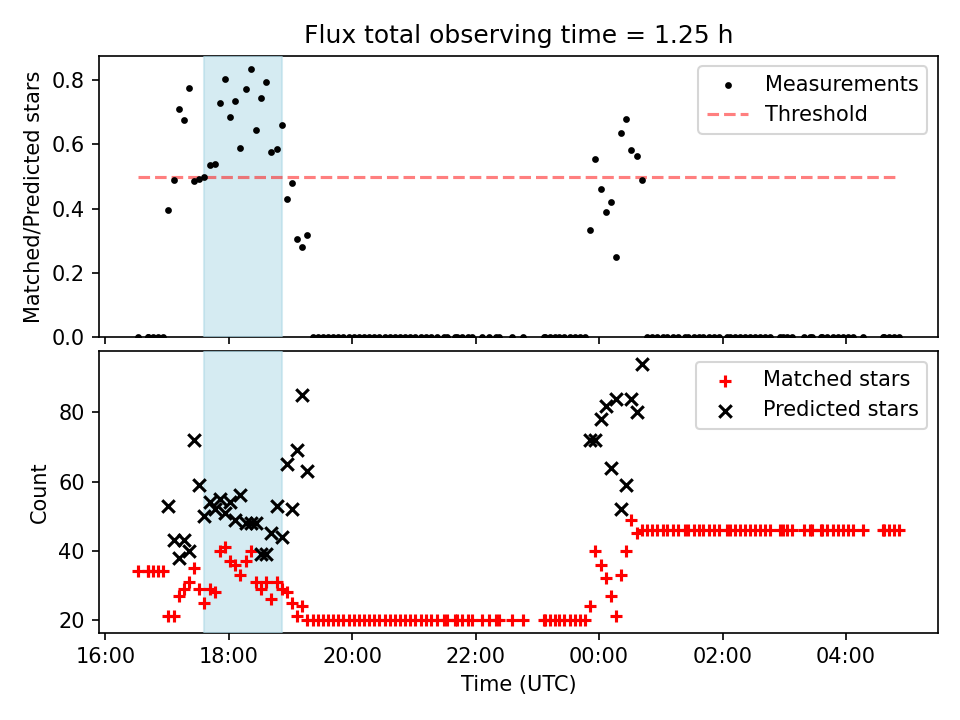 Flux total observing time = 1.25 h

Matched/Predicted stars

0.8
0.6
0.4
0.2
0.0

Measurements
Threshold

Count

80
60
40
20

Matched stars
Predicted stars

16:00
18:00
20:00
22:00
00:00
02:00
04:00

Time (UTC)